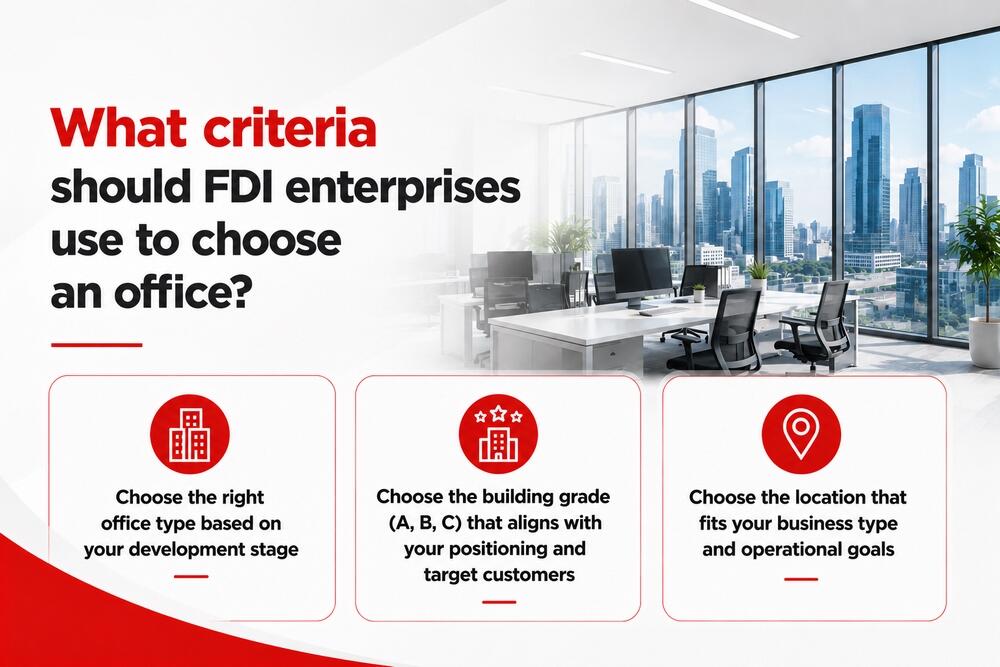 What criteria should FDI enterprises use to choose an office?

Choose the right office type based on your development stage

Choose the building grade (A, B, C) that aligns with your positioning and target customers

Choose the location that fits your business type and operational goals